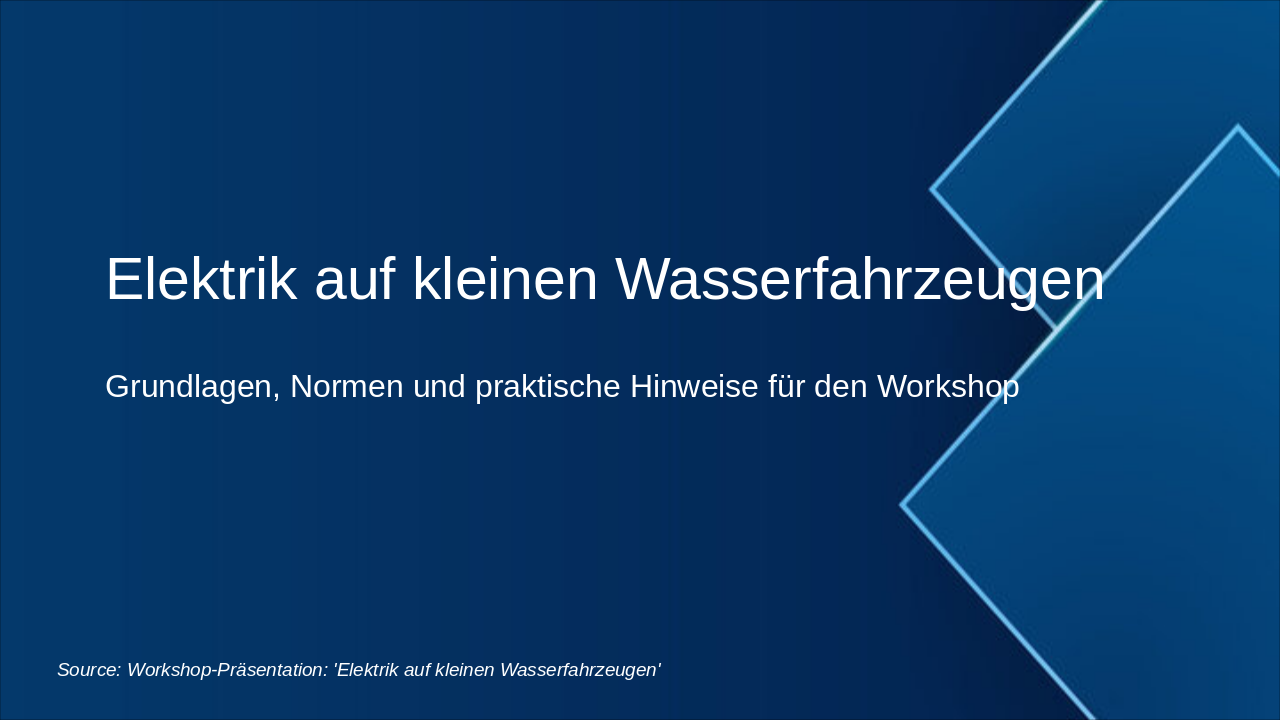 Elektrik auf kleinen Wasserfahrzeugen

Grundlagen, Normen und praktische Hinweise für den Workshop

Source: Workshop-Präsentation: 'Elektrik auf kleinen Wasserfahrzeugen'